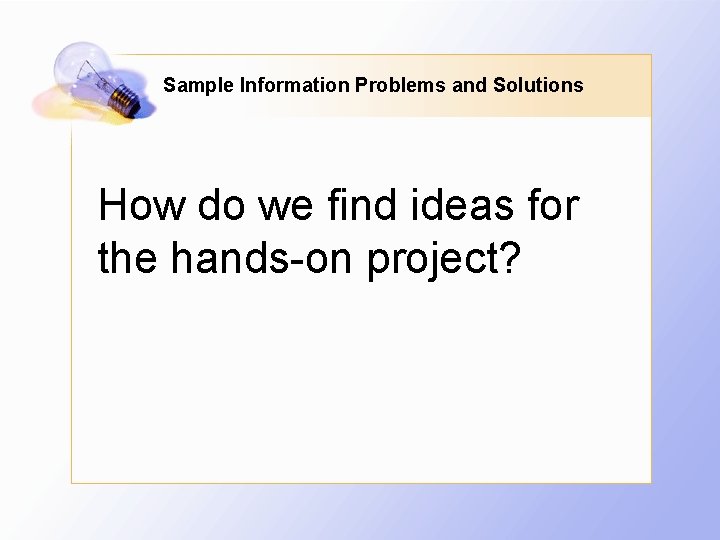 Sample Information Problems and Solutions

How do we find ideas for the hands-on project?